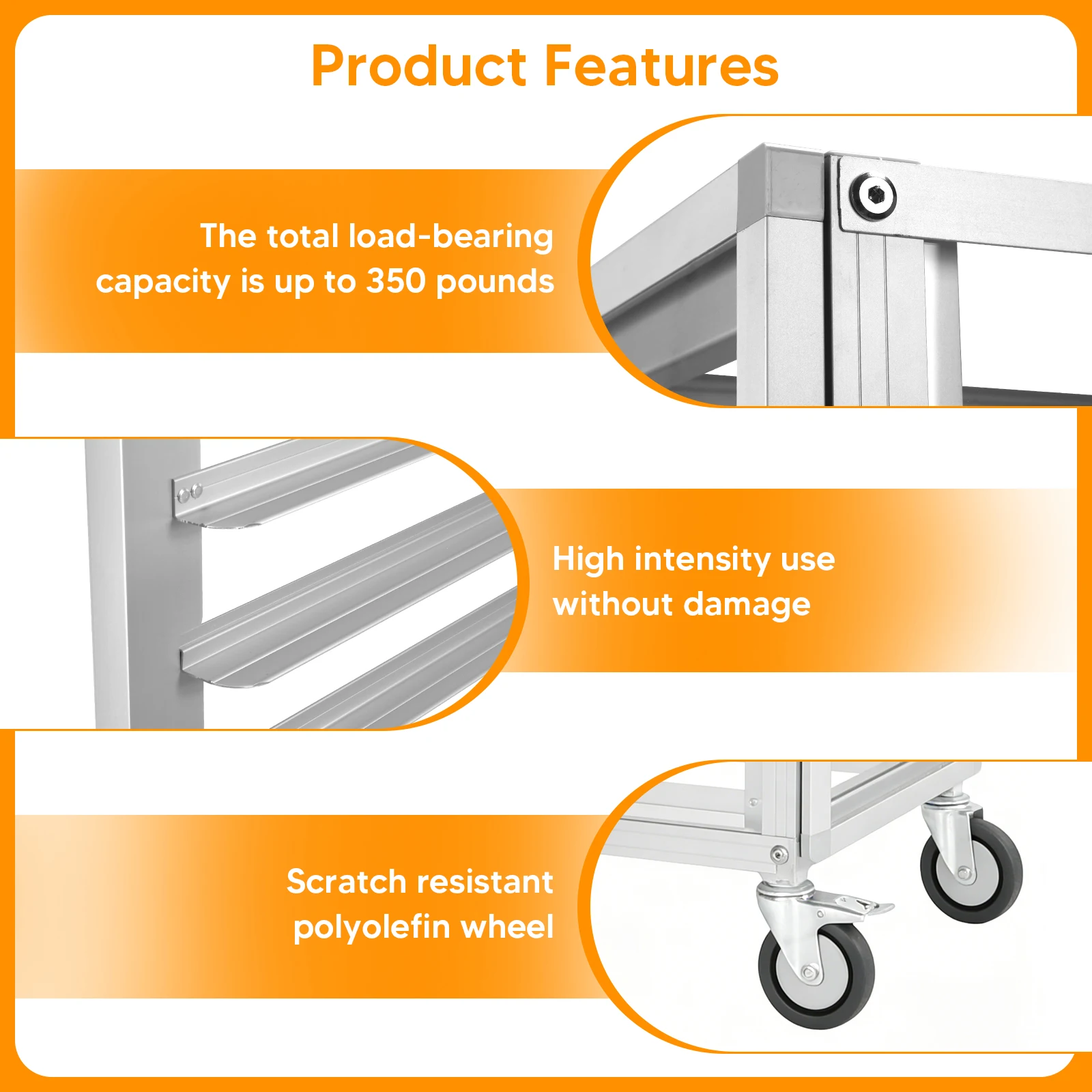 Product Features

The total load-bearing capacity is up to 350 pounds

High intensity use without damage

Scratch resistant polyolefin wheel